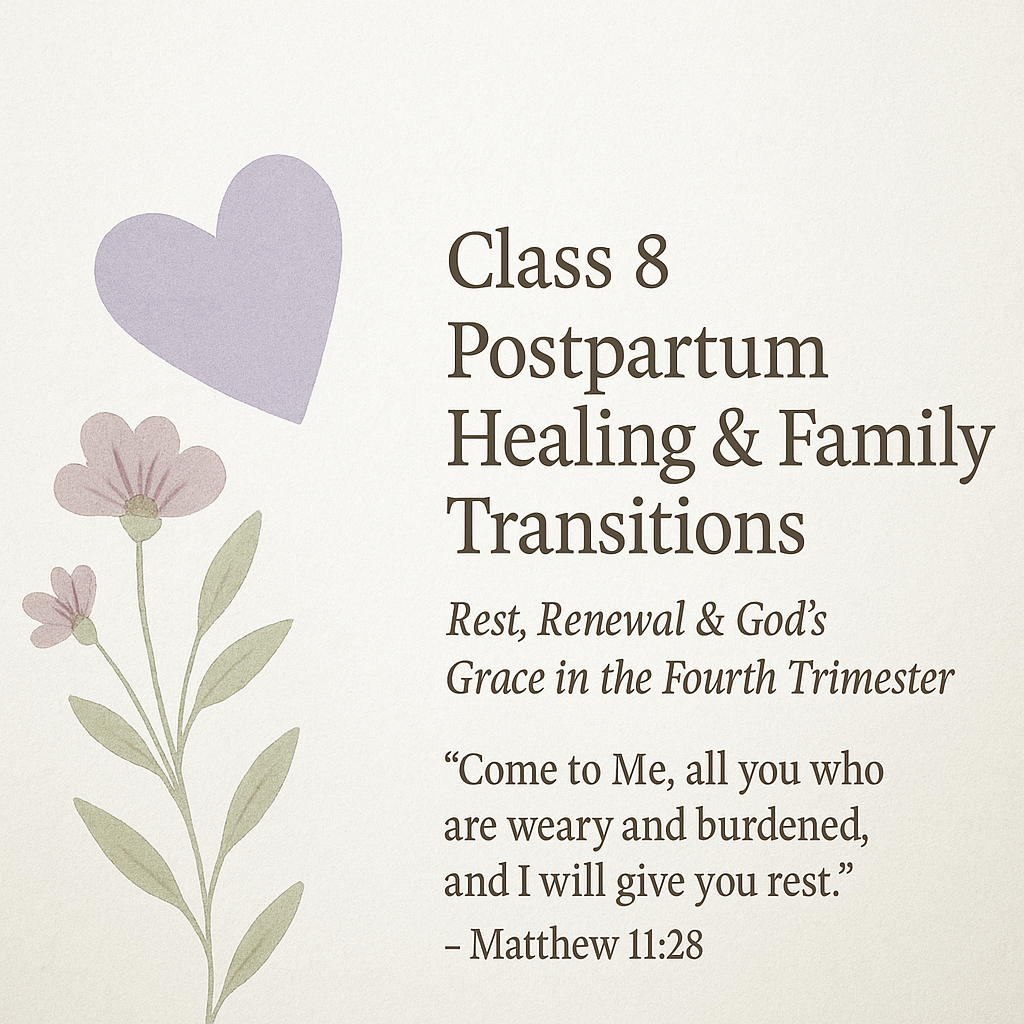 Class 8
Postpartum Healing & Family Transitions

Rest, Renewal & God’s Grace in the Fourth Trimester

“Come to Me, all you who are weary and burdened, and I will give you rest.”
– Matthew 11:28